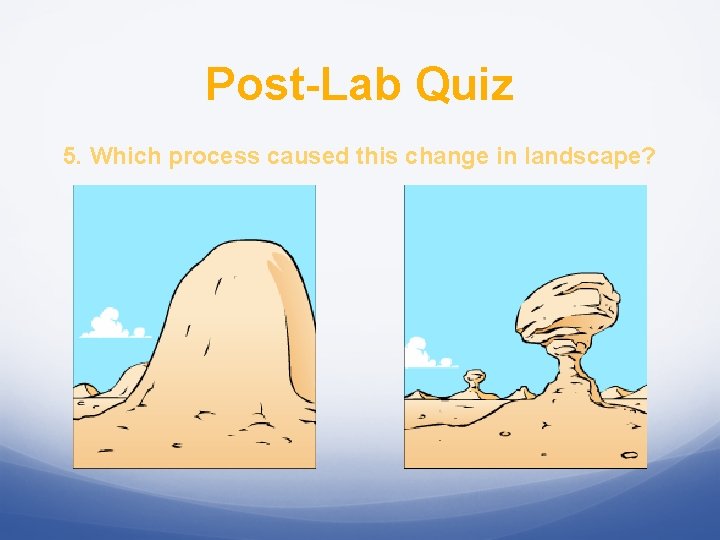 Post-Lab Quiz

5. Which process caused this change in landscape?